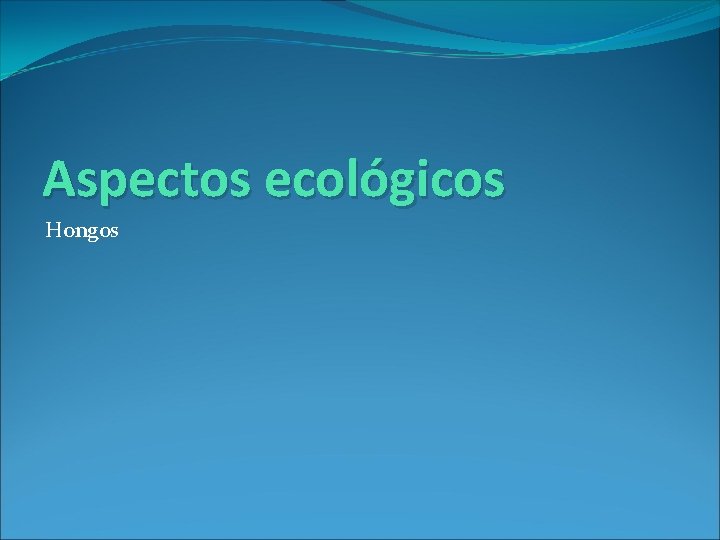 Aspectos ecológicos

Hongos